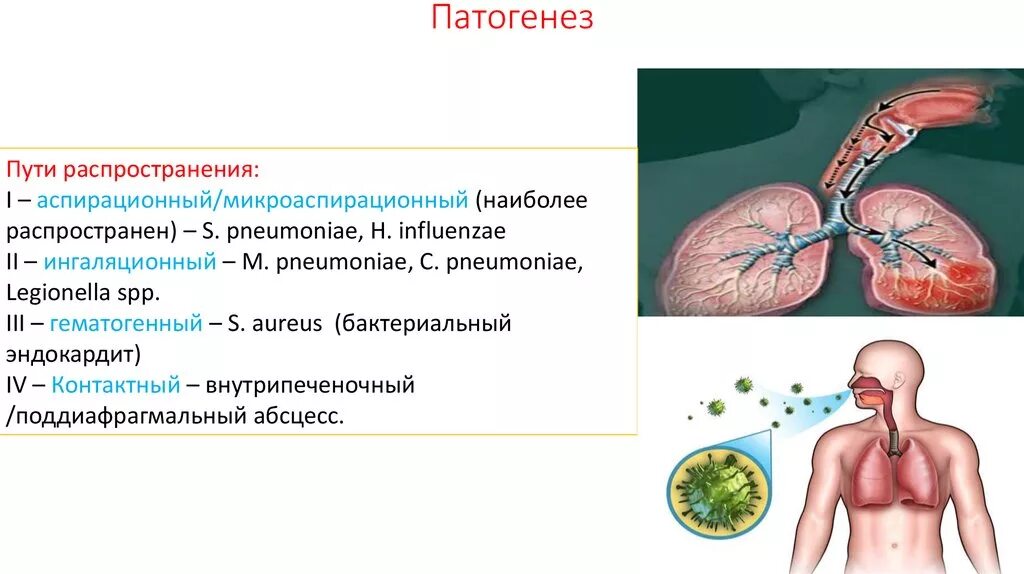 Патогенез

Пути распространения:
I – аспирационный/микроаспирационный (наиболее распространен) – S. pneumoniae, H. influenzae
II – ингаляционный – M. pneumoniae, C. pneumoniae, Legionella spp.
III – гематогенный – S. aureus (бактериальный эндокардит)
IV – Контактный – внутрипеченочный /поддиафрагмальный абсцесс.